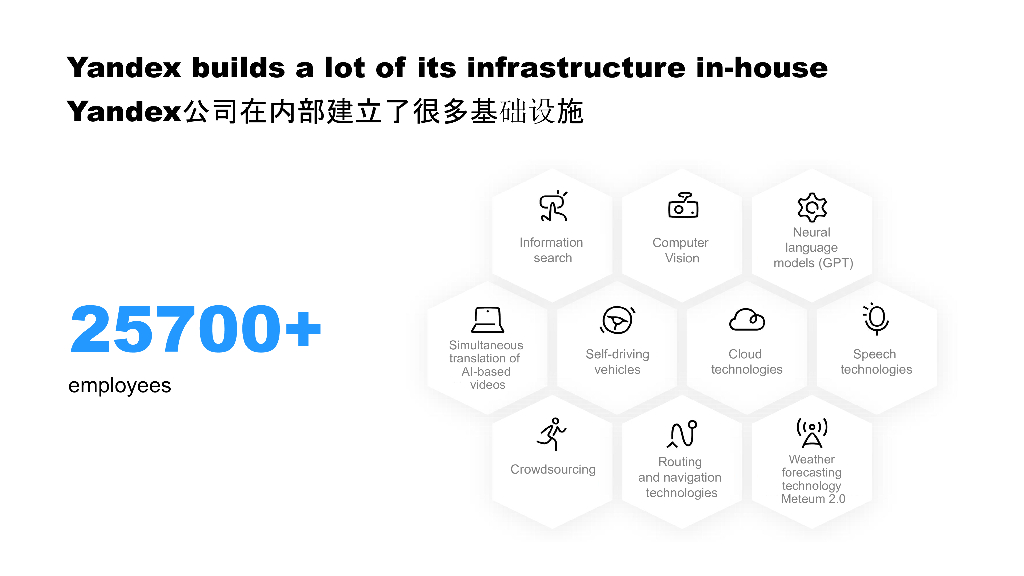 Yandex builds a lot of its infrastructure in-house
Yandex公司在内部建立了很多基础设施

25700+
employees

Information search

Computer Vision

Neural language models (GPT)

Simultaneous translation of AI-based videos

Self-driving vehicles

Cloud technologies

Speech technologies

Crowdsourcing

Routing and navigation technologies

Weather forecasting technology Meteum 2.0